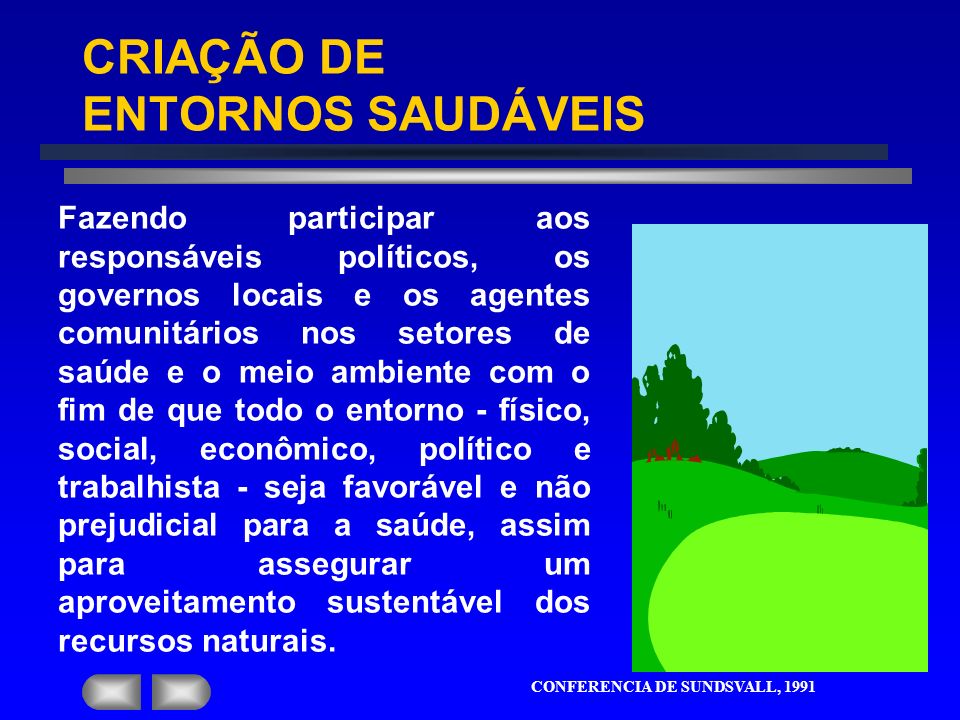 CRIAÇÃO DE
ENTORNOS SAUDÁVEIS

Fazendo participar aos responsáveis políticos, os governos locais e os agentes comunitários nos setores de saúde e o meio ambiente com o fim de que todo o entorno - físico, social, econômico, político e trabalhista - seja favorável e não prejudicial para a saúde, assim para assegurar um aproveitamento sustentável dos recursos naturais.

CONFERENCIA DE SUNDSVALL, 1991